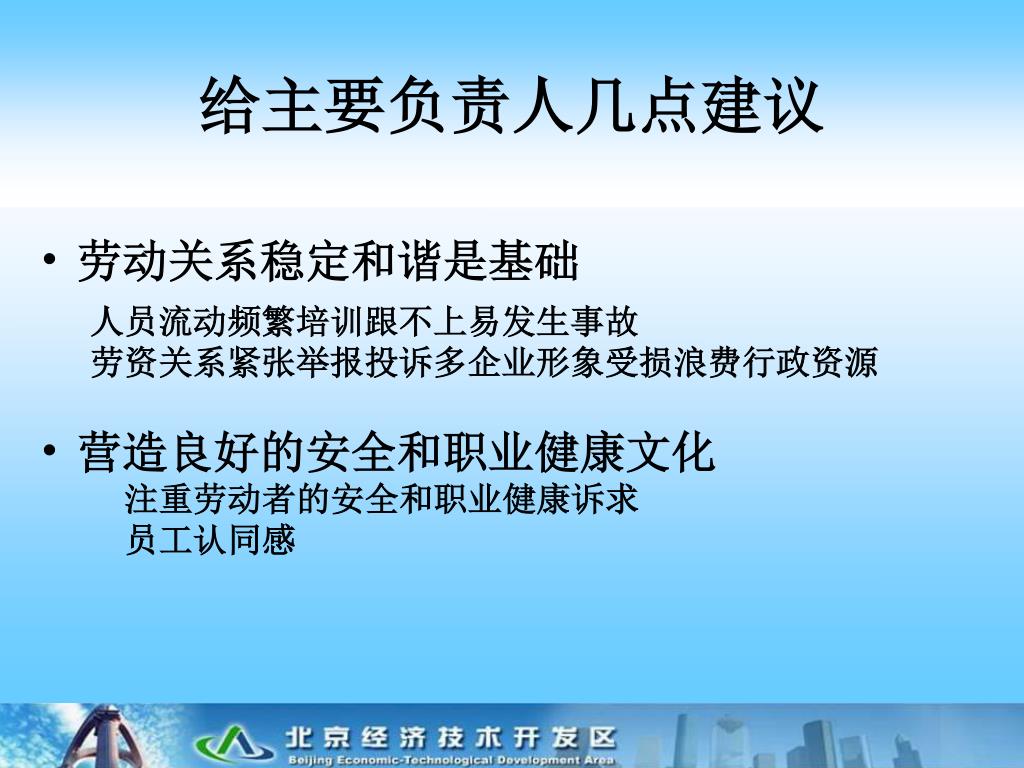 给主要负责人几点建议

• 劳动关系稳定和谐是基础

人员流动频繁培训跟不上易发生事故
劳资关系紧张举报投诉多企业形象受损浪费行政资源

• 营造良好的安全和职业健康文化

注重劳动者的安全和职业健康诉求
员工认同感

北京经济技术开发区
Beijing Economic-Technological Development Area